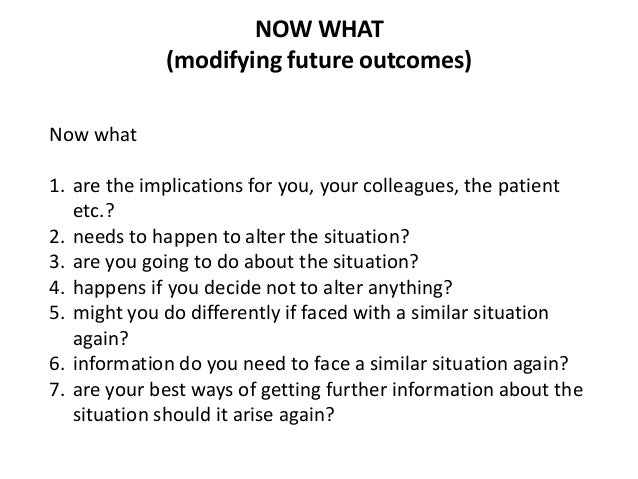 NOW WHAT
(modifying future outcomes)

Now what

1. are the implications for you, your colleagues, the patient etc.?
2. needs to happen to alter the situation?
3. are you going to do about the situation?
4. happens if you decide not to alter anything?
5. might you do differently if faced with a similar situation again?
6. information do you need to face a similar situation again?
7. are your best ways of getting further information about the situation should it arise again?